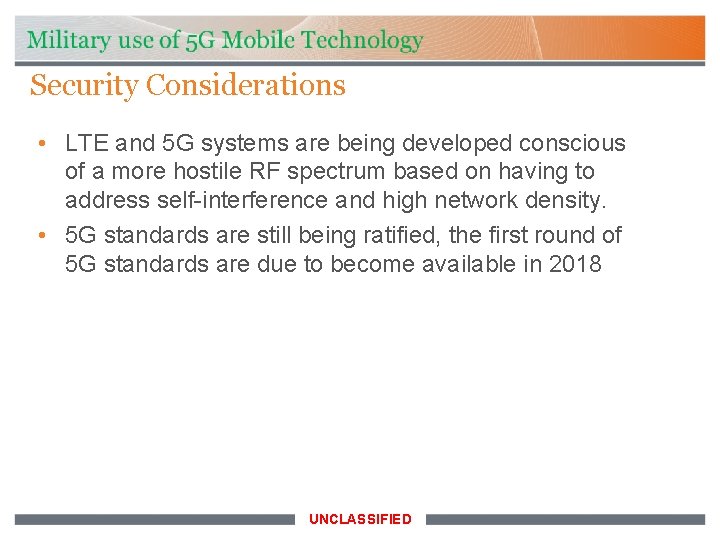 Military use of 5G Mobile Technology

Security Considerations

• LTE and 5G systems are being developed conscious of a more hostile RF spectrum based on having to address self-interference and high network density.
• 5G standards are still being ratified, the first round of 5G standards are due to become available in 2018

UNCLASSIFIED